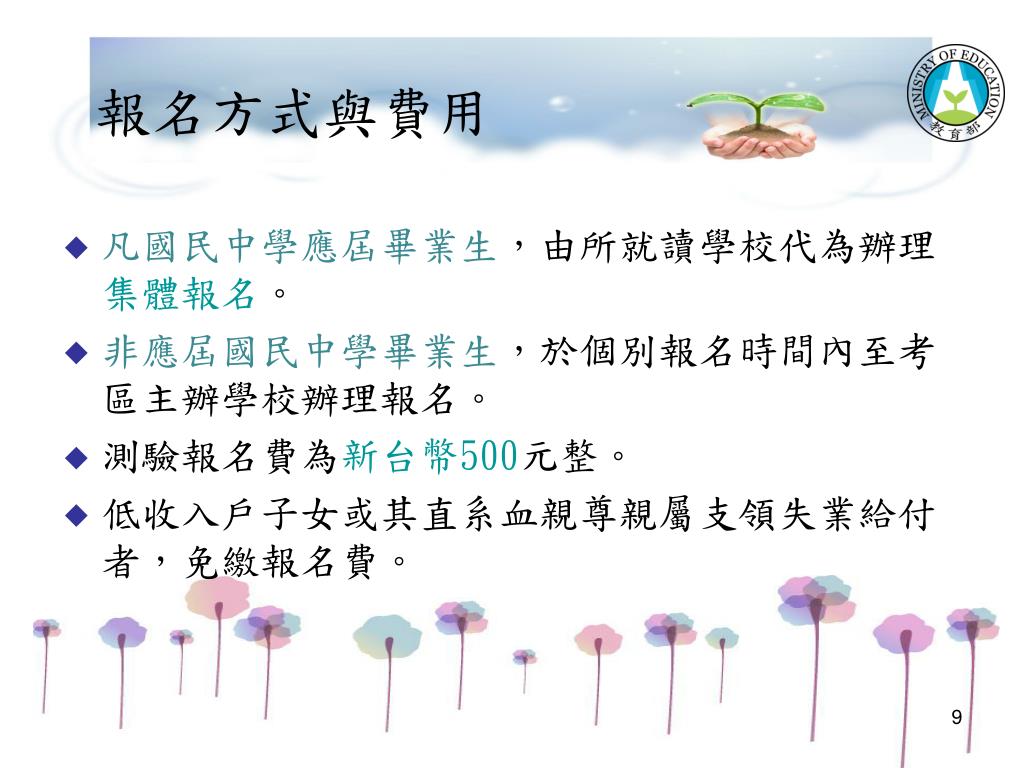 報名方式與費用

MINISTRY OF EDUCATION
教育部

◆ 凡國民中學應屆畢業生，由所就讀學校代為辦理集體報名。

◆ 非應屆國民中學畢業生，於個別報名時間內至考區主辦學校辦理報名。

◆ 測驗報名費為新台幣500元整。

◆ 低收入戶子女或其直系血親尊親屬支領失業給付者，免繳報名費。

9